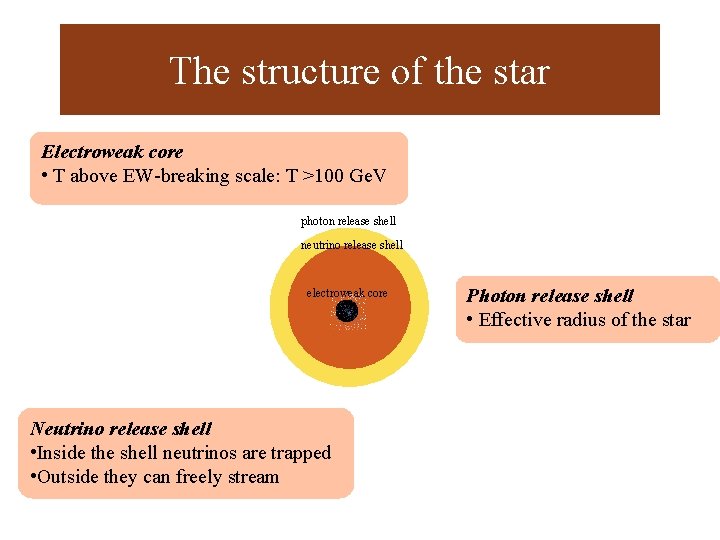 The structure of the star

Electroweak core
• T above EW-breaking scale: T >100 GeV

photon release shell
neutrino release shell
electroweak core

Photon release shell
• Effective radius of the star

Neutrino release shell
•Inside the shell neutrinos are trapped
•Outside they can freely stream